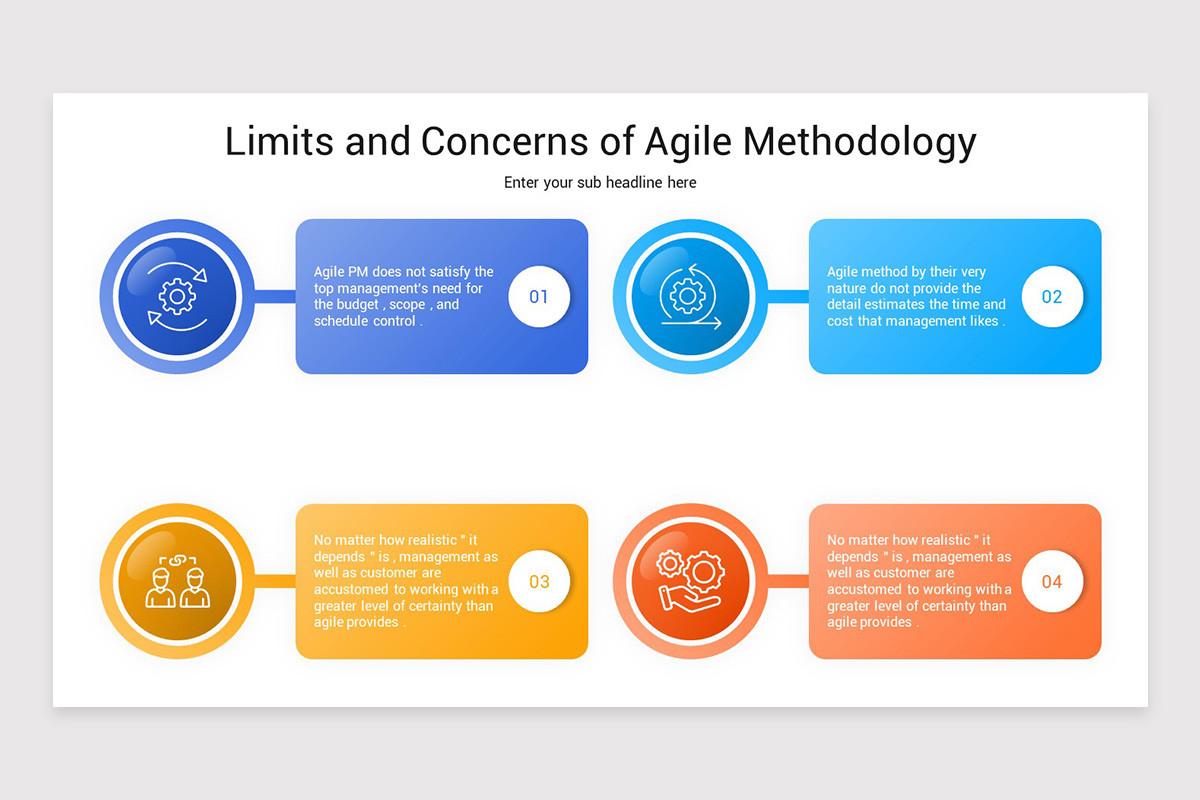 Limits and Concerns of Agile Methodology

Enter your sub headline here

Agile PM does not satisfy the top management's need for the budget , scope , and schedule control .

01

Agile method by their very nature do not provide the detail estimates the time and cost that management likes .

02

No matter how realistic " it depends " is , management as well as customer are accustomed to working with a greater level of certainty than agile provides .

03

No matter how realistic " it depends " is , management as well as customer are accustomed to working with a greater level of certainty than agile provides .

04